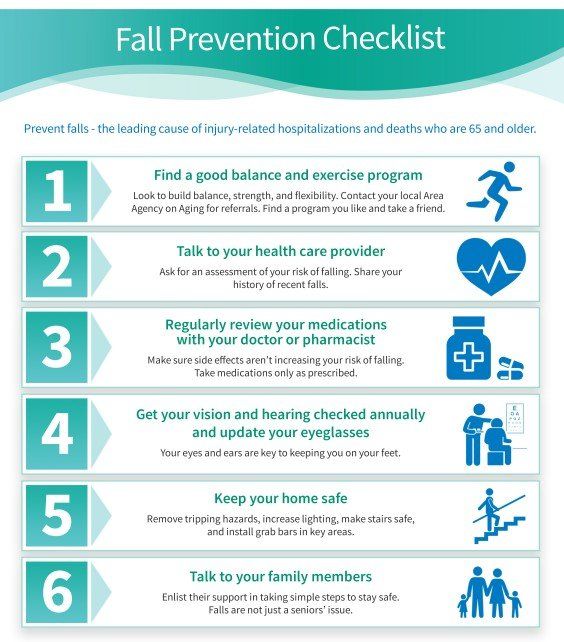 Fall Prevention Checklist

Prevent falls - the leading cause of injury-related hospitalizations and deaths who are 65 and older.

1

Find a good balance and exercise program

Look to build balance, strength, and flexibility. Contact your local Area Agency on Aging for referrals. Find a program you like and take a friend.

2

Talk to your health care provider

Ask for an assessment of your risk of falling. Share your history of recent falls.

3

Regularly review your medications with your doctor or pharmacist

Make sure side effects aren't increasing your risk of falling. Take medications only as prescribed.

4

Get your vision and hearing checked annually and update your eyeglasses

Your eyes and ears are key to keeping you on your feet.

5

Keep your home safe

Remove tripping hazards, increase lighting, make stairs safe, and install grab bars in key areas.

6

Talk to your family members

Enlist their support in taking simple steps to stay safe. Falls are not just a seniors' issue.